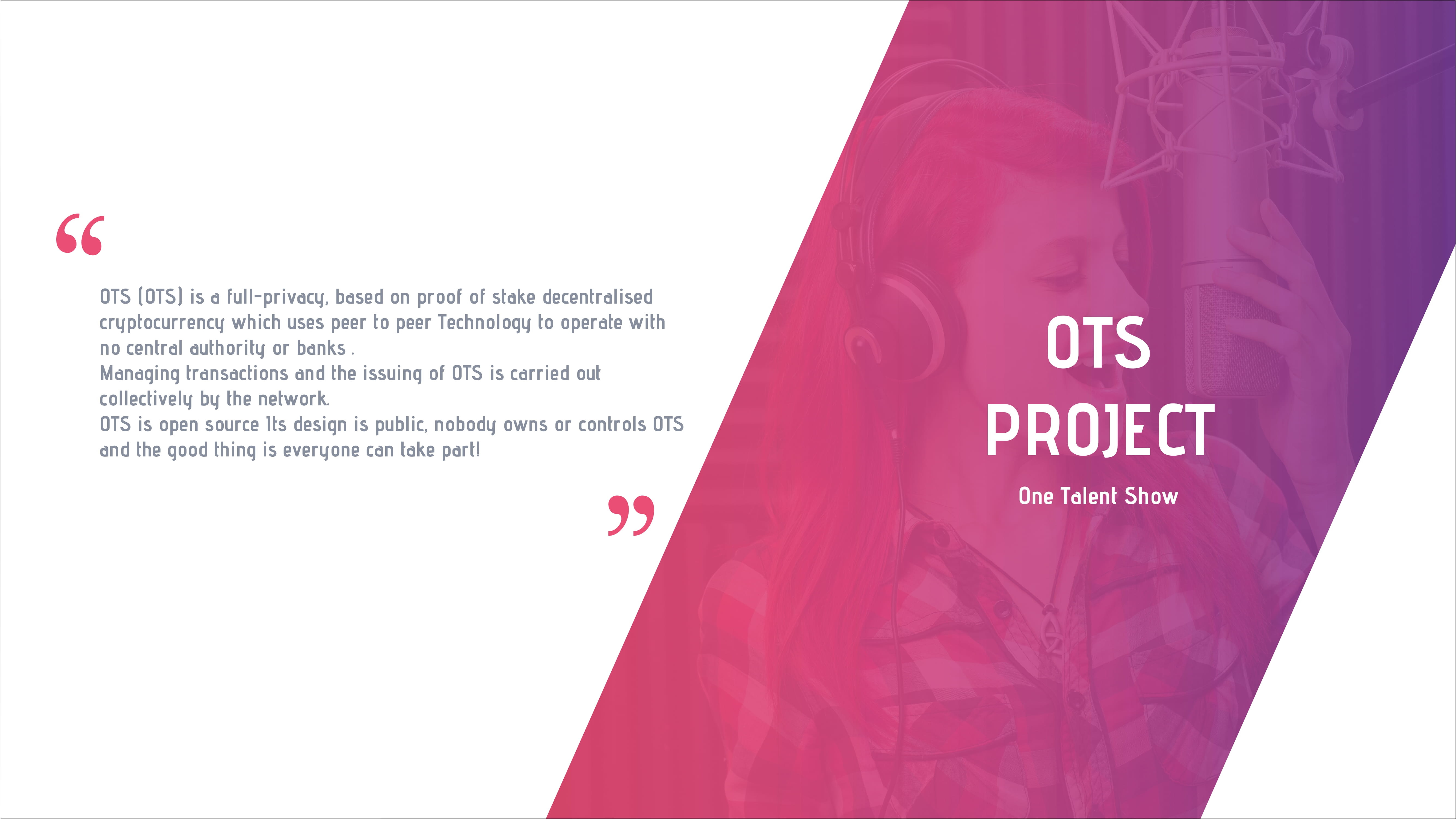 “

OTS (OTS) is a full-privacy, based on proof of stake decentralised cryptocurrency which uses peer to peer Technology to operate with no central authority or banks .
Managing transactions and the issuing of OTS is carried out collectively by the network.
OTS is open source Its design is public, nobody owns or controls OTS and the good thing is everyone can take part!

”

OTS PROJECT

One Talent Show